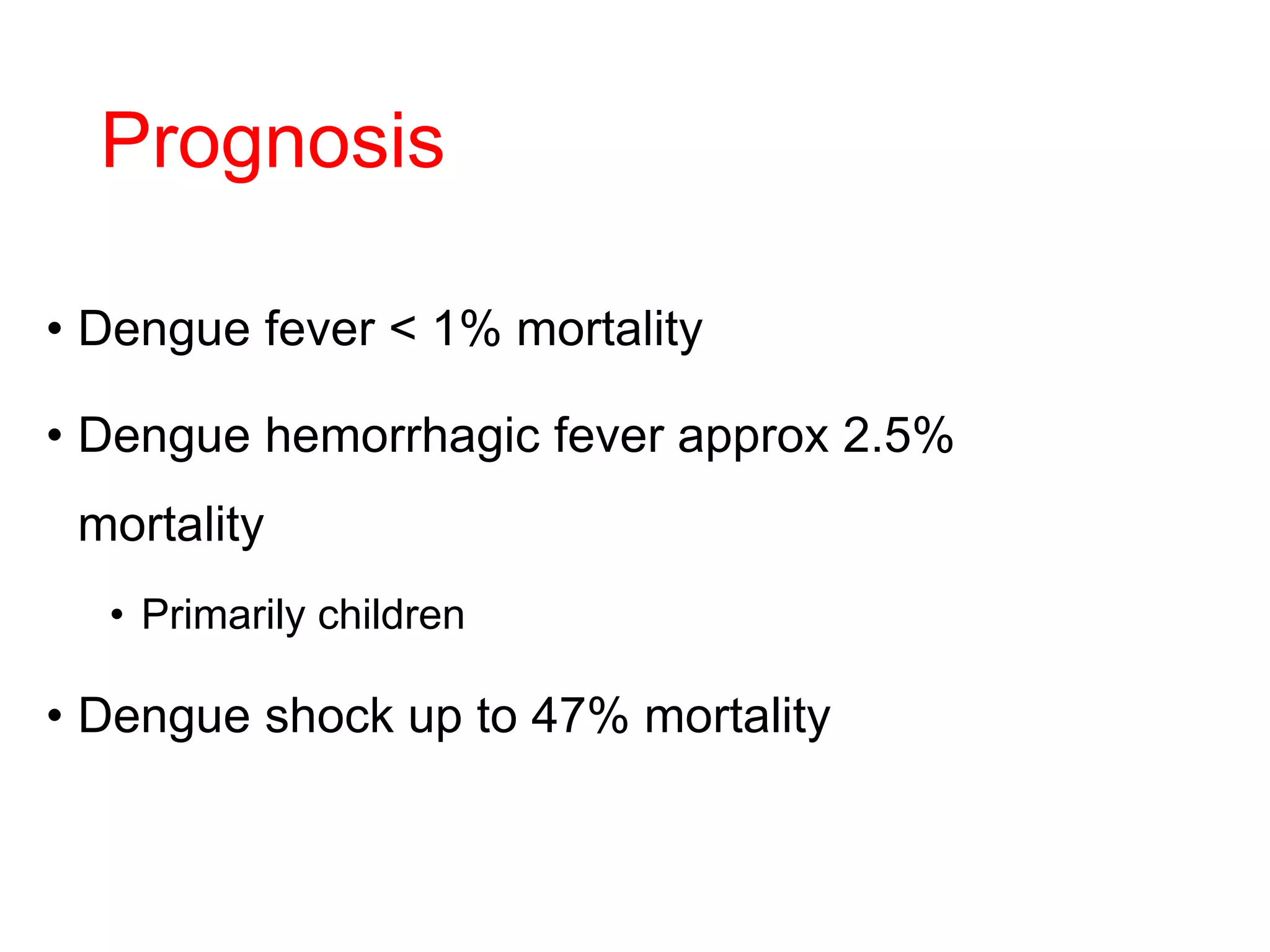 Prognosis

• Dengue fever < 1% mortality

• Dengue hemorrhagic fever approx 2.5% mortality

• Primarily children

• Dengue shock up to 47% mortality